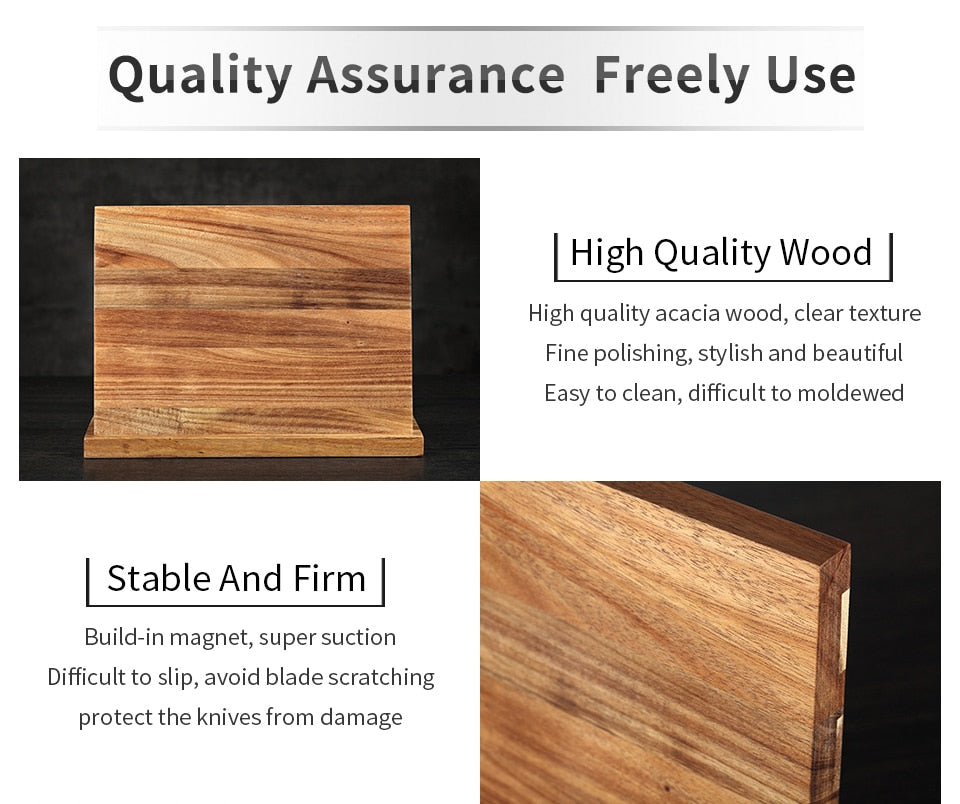 Quality Assurance Freely Use

High Quality Wood

High quality acacia wood, clear texture
Fine polishing, stylish and beautiful
Easy to clean, difficult to moldewed

Stable And Firm

Build-in magnet, super suction
Difficult to slip, avoid blade scratching
protect the knives from damage